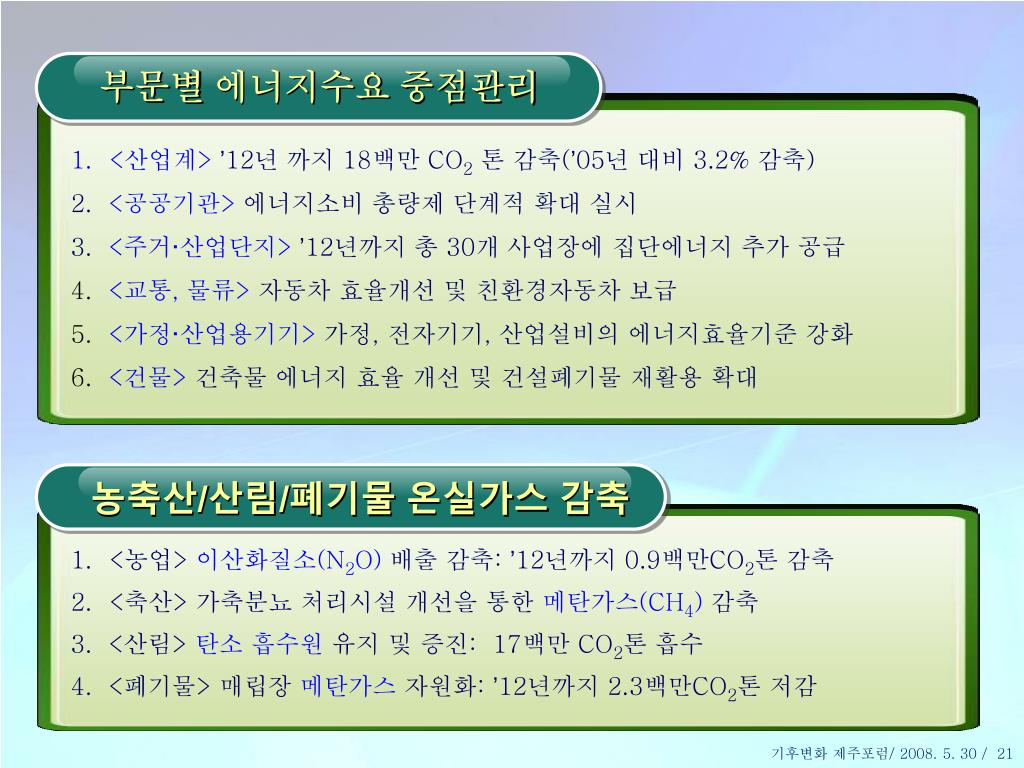 부문별 에너지수요 중점관리

1. <산업계> '12년 까지 18백만 $CO_2$ 톤 감축('05년 대비 3.2% 감축)
2. <공공기관> 에너지소비 총량제 단계적 확대 실시
3. <주거·산업단지> '12년까지 총 30개 사업장에 집단에너지 추가 공급
4. <교통, 물류> 자동차 효율개선 및 친환경자동차 보급
5. <가정·산업용기기> 가정, 전자기기, 산업설비의 에너지효율기준 강화
6. <건물> 건축물 에너지 효율 개선 및 건설폐기물 재활용 확대

농축산/산림/폐기물 온실가스 감축

1. <농업> 이산화질소($N_2O$) 배출 감축: '12년까지 0.9백만$CO_2$톤 감축
2. <축산> 가축분뇨 처리시설 개선을 통한 메탄가스($CH_4$) 감축
3. <산림> 탄소 흡수원 유지 및 증진: 17백만 $CO_2$톤 흡수
4. <폐기물> 매립장 메탄가스 자원화: '12년까지 2.3백만$CO_2$톤 저감

기후변화 제주포럼/ 2008. 5. 30 / 21